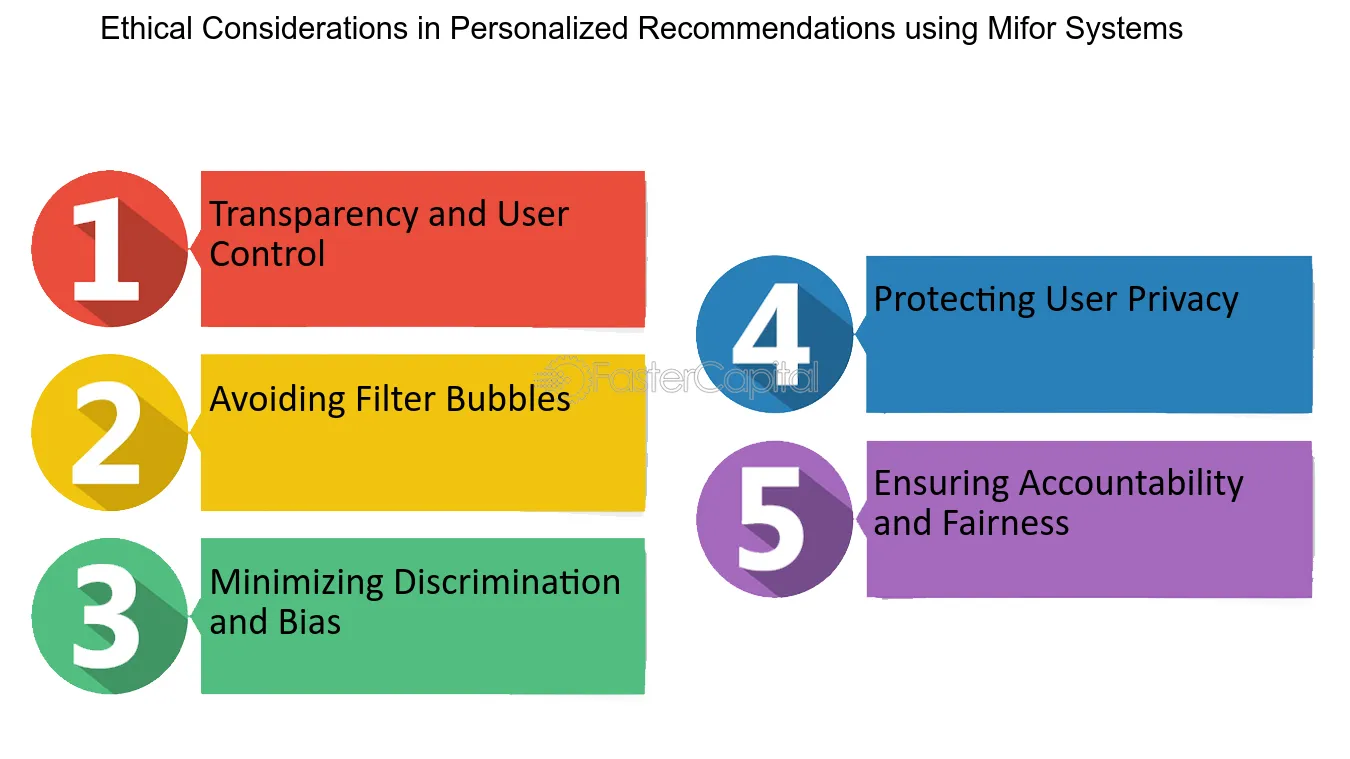 Ethical Considerations in Personalized Recommendations using Mifor Systems

1 Transparency and User Control

2 Avoiding Filter Bubbles

3 Minimizing Discrimination and Bias

4 Protecting User Privacy

5 Ensuring Accountability and Fairness

FasterCapital